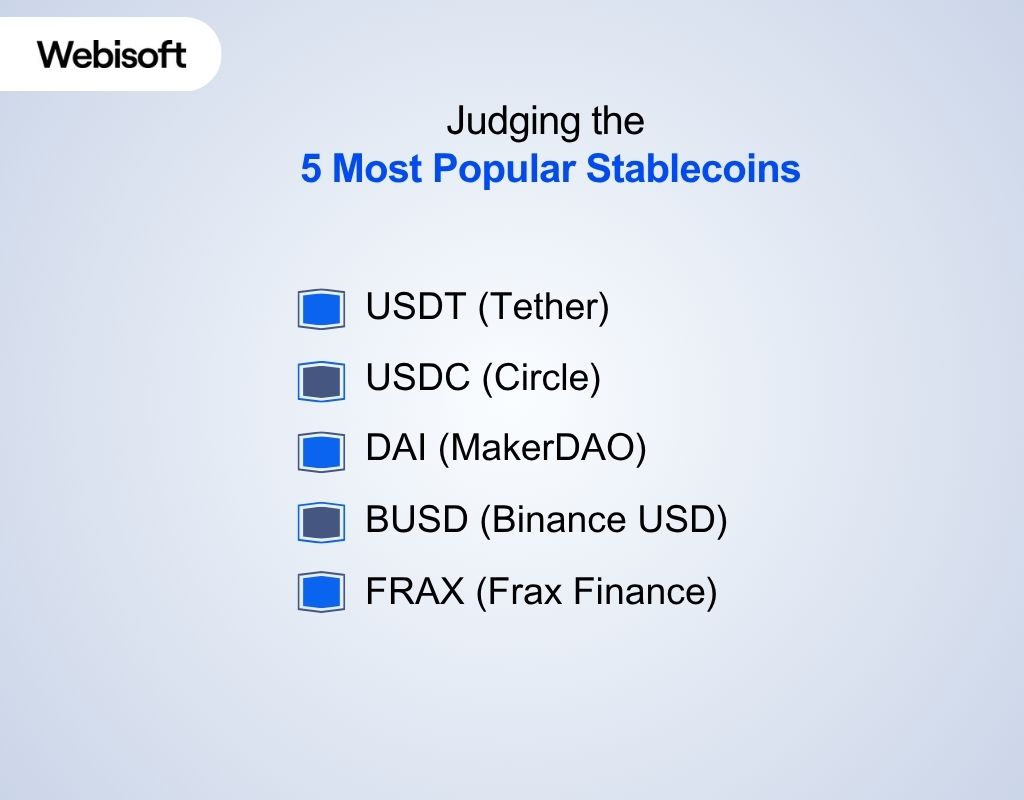 Webisoft

Judging the
5 Most Popular Stablecoins

USDT (Tether)
USDC (Circle)
DAI (MakerDAO)
BUSD (Binance USD)
FRAX (Frax Finance)